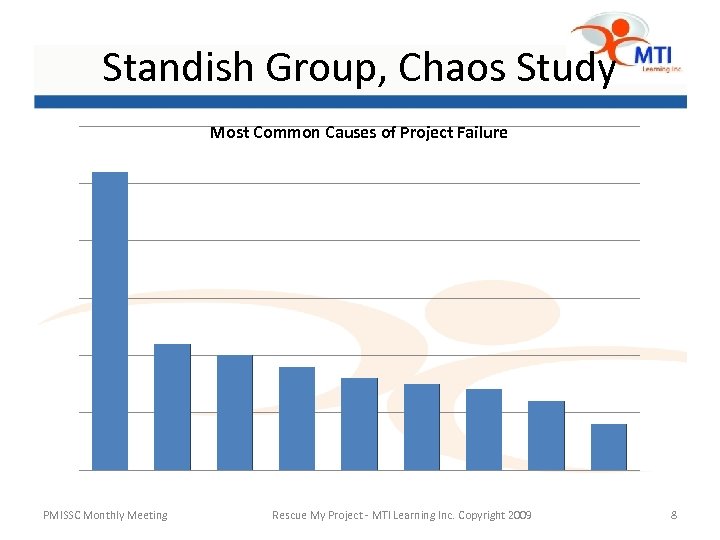 Standish Group, Chaos Study

MTI Learning Inc.

Most Common Causes of Project Failure

PMISSC Monthly Meeting

Rescue My Project - MTI Learning Inc. Copyright 2009

8